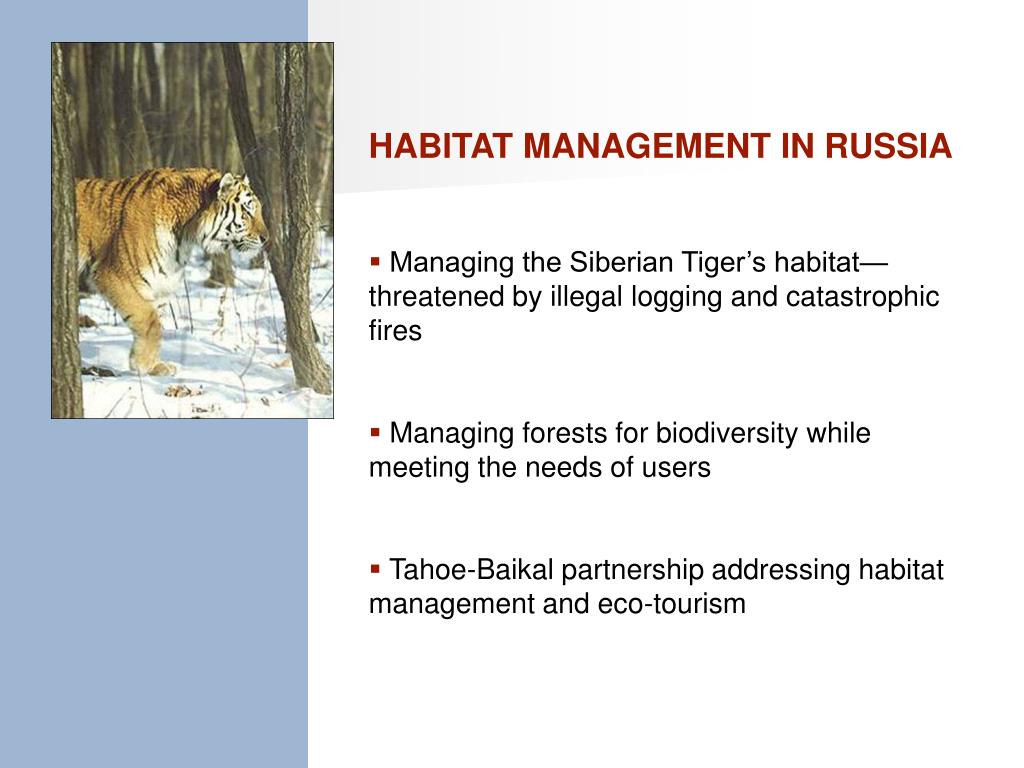 HABITAT MANAGEMENT IN RUSSIA

▪ Managing the Siberian Tiger’s habitat—threatened by illegal logging and catastrophic fires

▪ Managing forests for biodiversity while meeting the needs of users

▪ Tahoe-Baikal partnership addressing habitat management and eco-tourism